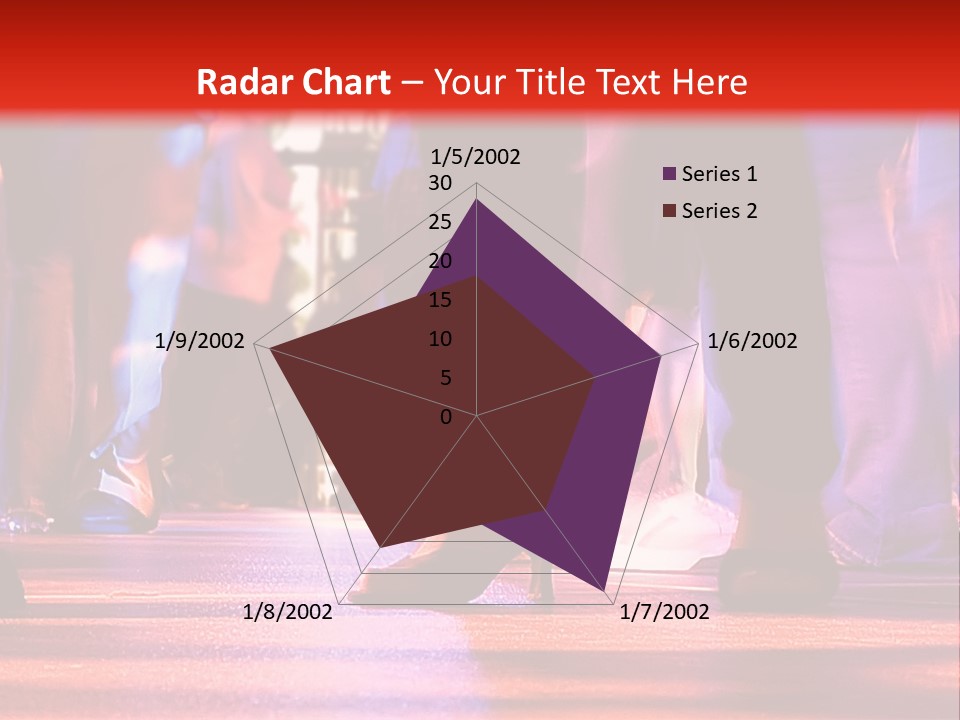 Radar Chart – Your Title Text Here

1/5/2002
30
25
20
15
10
5
0
1/6/2002
1/7/2002
1/8/2002
1/9/2002

Series 1
Series 2